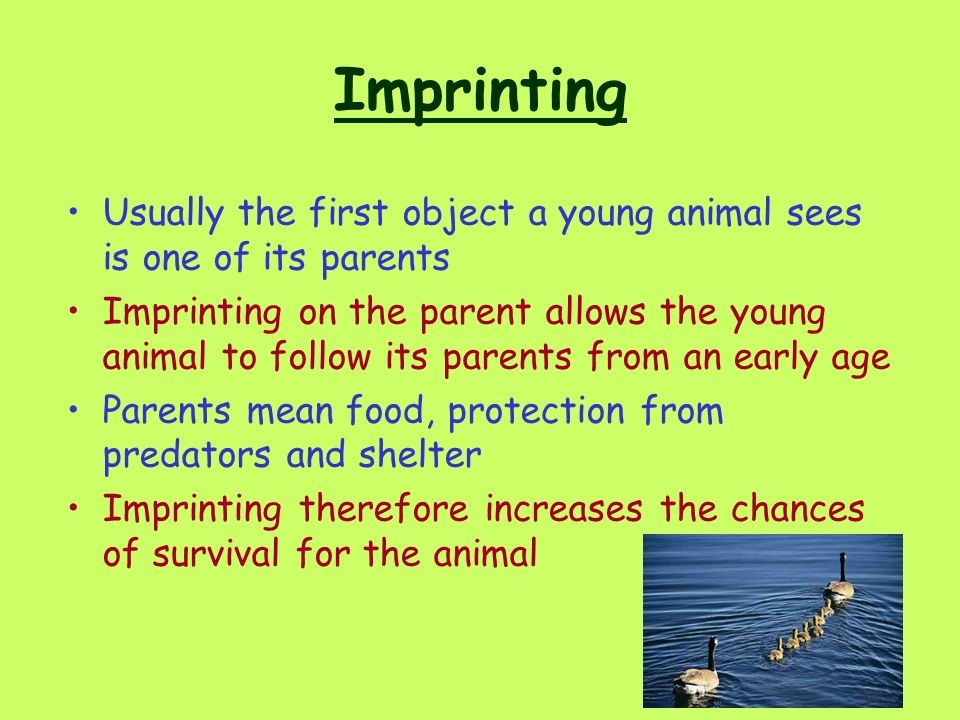 Imprinting

• Usually the first object a young animal sees is one of its parents
• Imprinting on the parent allows the young animal to follow its parents from an early age
• Parents mean food, protection from predators and shelter
• Imprinting therefore increases the chances of survival for the animal